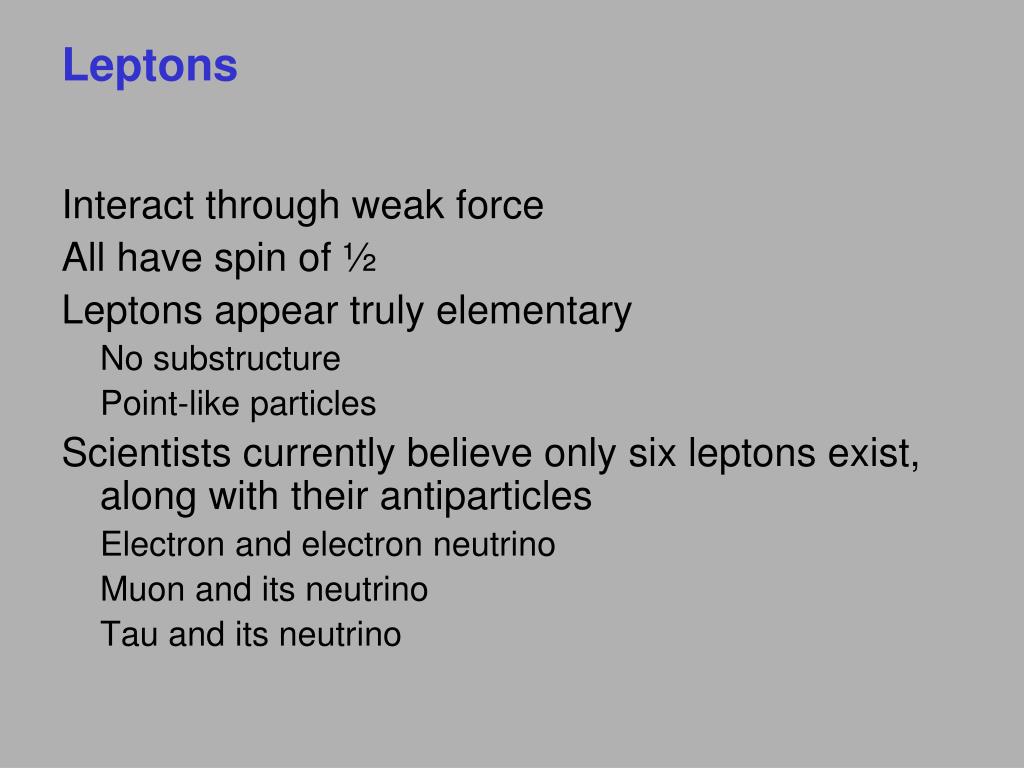 Leptons

Interact through weak force
All have spin of ½
Leptons appear truly elementary
No substructure
Point-like particles
Scientists currently believe only six leptons exist, along with their antiparticles
Electron and electron neutrino
Muon and its neutrino
Tau and its neutrino